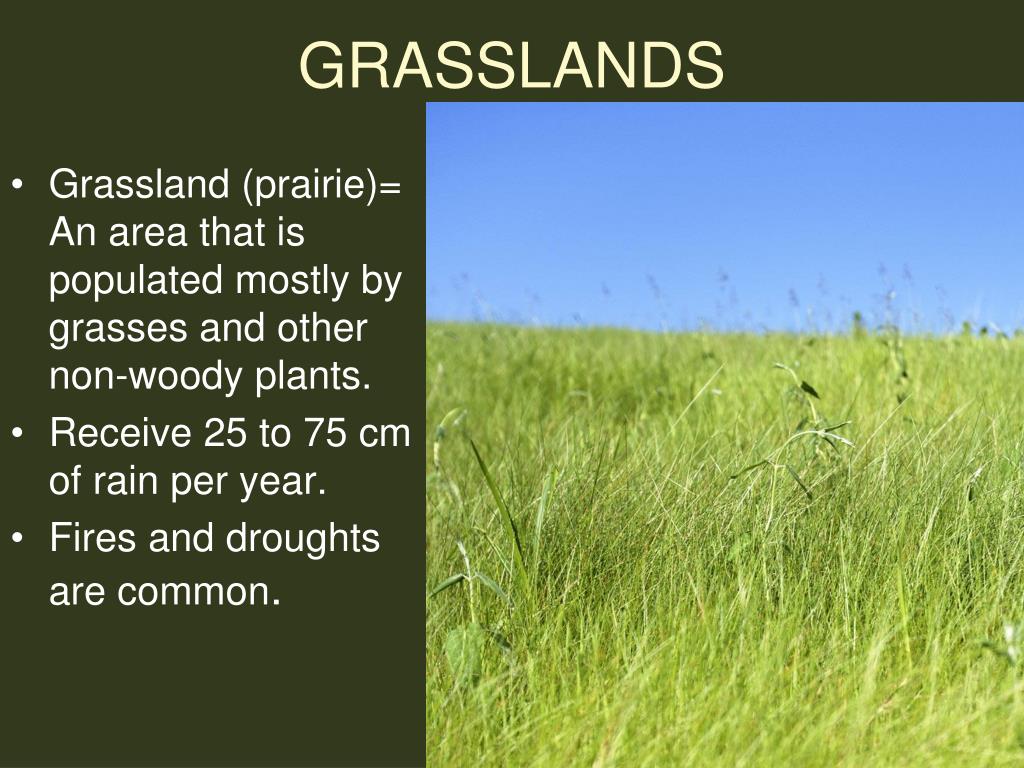 GRASSLANDS

• Grassland (prairie)= An area that is populated mostly by grasses and other non-woody plants.
• Receive 25 to 75 cm of rain per year.
• Fires and droughts are common.